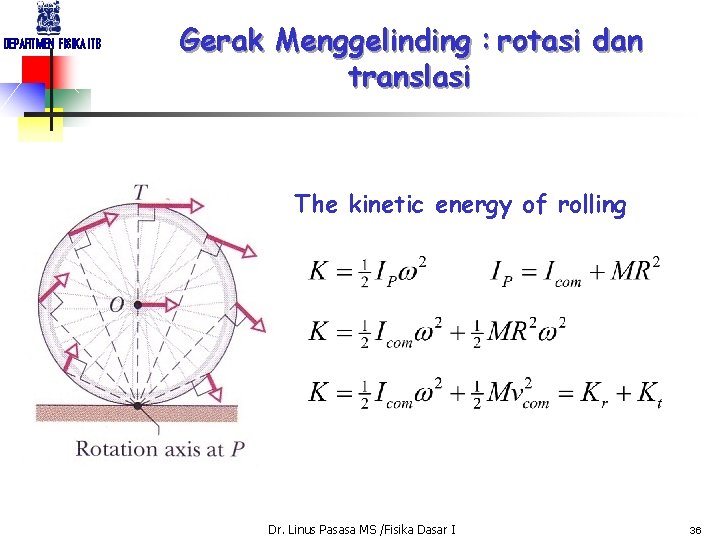 DEPARTMEN FISIKA ITB

Gerak Menggelinding : rotasi dan translasi

T

O

Rotation axis at P

The kinetic energy of rolling

$K = \frac{1}{2} I_P \omega^2$ $I_P = I_{com} + MR^2$

$K = \frac{1}{2} I_{com} \omega^2 + \frac{1}{2} MR^2 \omega^2$

$K = \frac{1}{2} I_{com} \omega^2 + \frac{1}{2} M v_{com}^2 = K_r + K_t$

Dr. Linus Pasasa MS /Fisika Dasar I

36